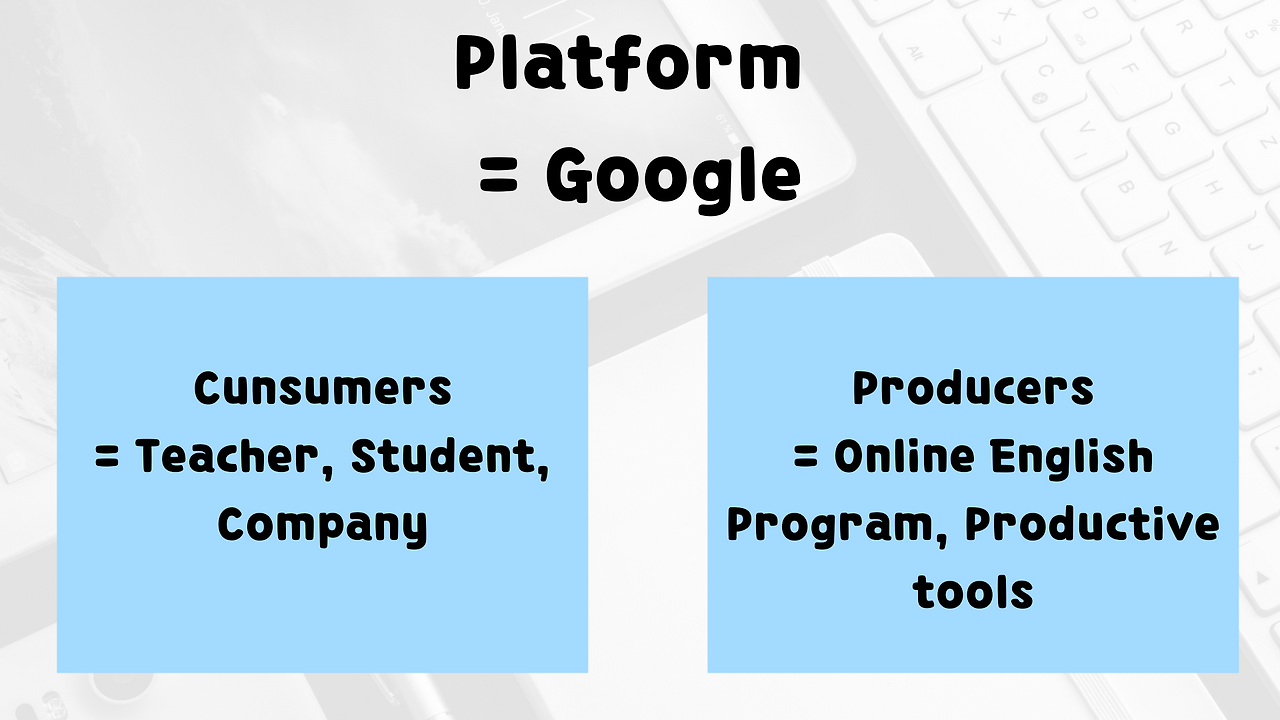 Platform
= Google

Cunsumers
= Teacher, Student, Company

Producers
= Online English Program, Productive tools